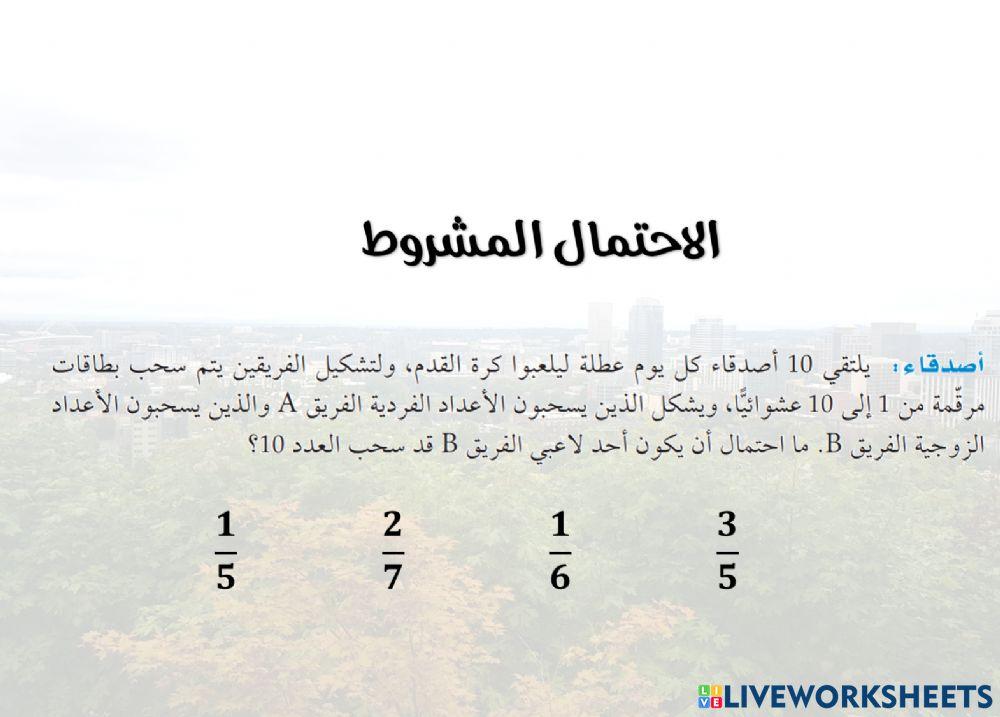 الاحتمال المشروط

أصدقاء: يلتقي 10 أصدقاء كل يوم عطلة ليلعبوا كرة القدم، ولتشكيل الفريقين يتم سحب بطاقات مرقّمة من 1 إلى 10 عشوائيًّا، ويشكل الذين يسحبون الأعداد الفردية الفريق A والذين يسحبون الأعداد الزوجية الفريق B. ما احتمال أن يكون أحد لاعبي الفريق B قد سحب العدد 10؟

$\frac{3}{5}$ $\frac{1}{6}$ $\frac{2}{7}$ $\frac{1}{5}$

LIVEWORKSHEETS